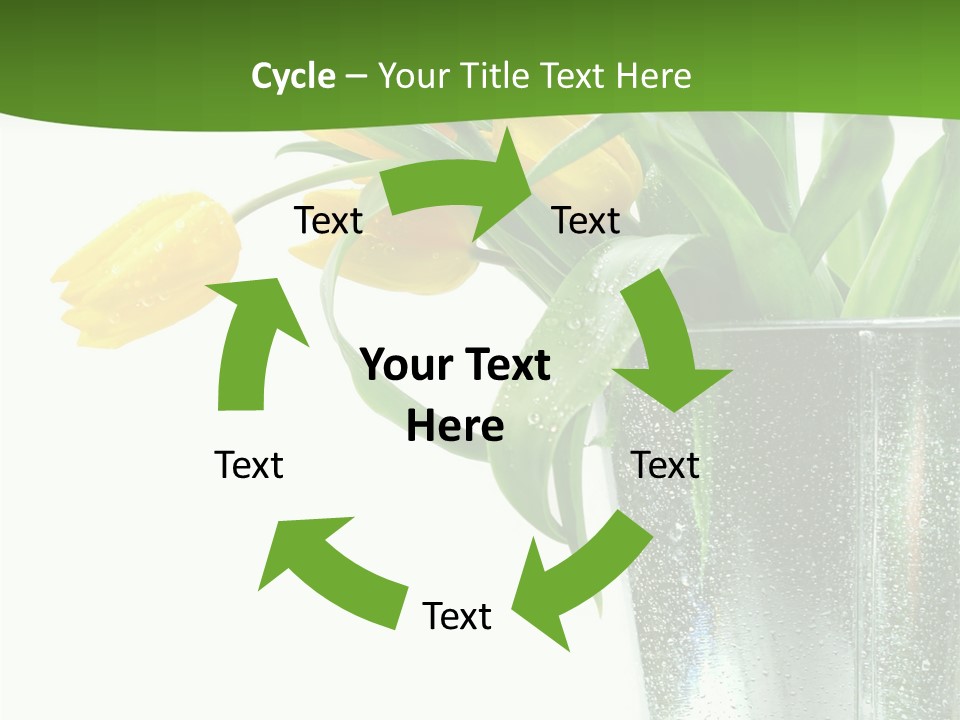 Cycle – Your Title Text Here

Text

Text

Your Text Here

Text

Text

Text